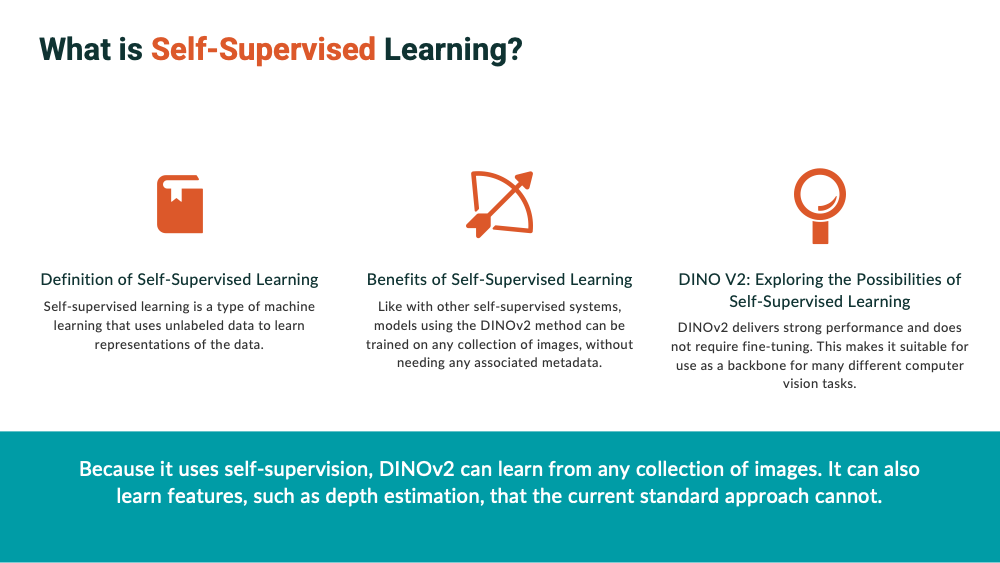 What is Self-Supervised Learning?

Definition of Self-Supervised Learning

Self-supervised learning is a type of machine learning that uses unlabeled data to learn representations of the data.

Benefits of Self-Supervised Learning

Like with other self-supervised systems, models using the DINOv2 method can be trained on any collection of images, without needing any associated metadata.

DINO V2: Exploring the Possibilities of Self-Supervised Learning

DINOv2 delivers strong performance and does not require fine-tuning. This makes it suitable for use as a backbone for many different computer vision tasks.

Because it uses self-supervision, DINOv2 can learn from any collection of images. It can also learn features, such as depth estimation, that the current standard approach cannot.